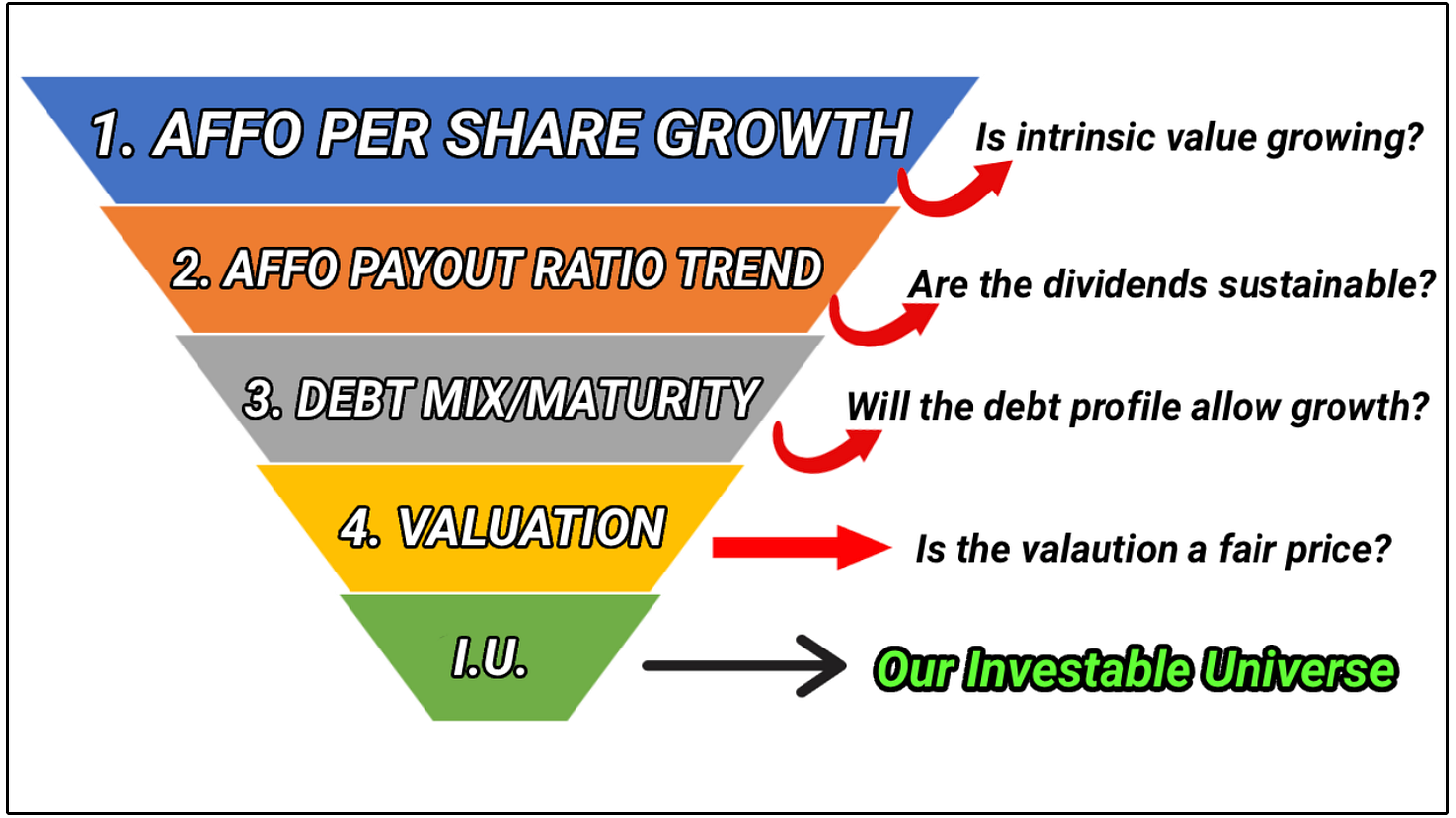 1. AFFO PER SHARE GROWTH

Is intrinsic value growing?

2. AFFO PAYOUT RATIO TREND

Are the dividends sustainable?

3. DEBT MIX/MATURITY

Will the debt profile allow growth?

4. VALUATION

Is the valaution a fair price?

I.U.

Our Investable Universe